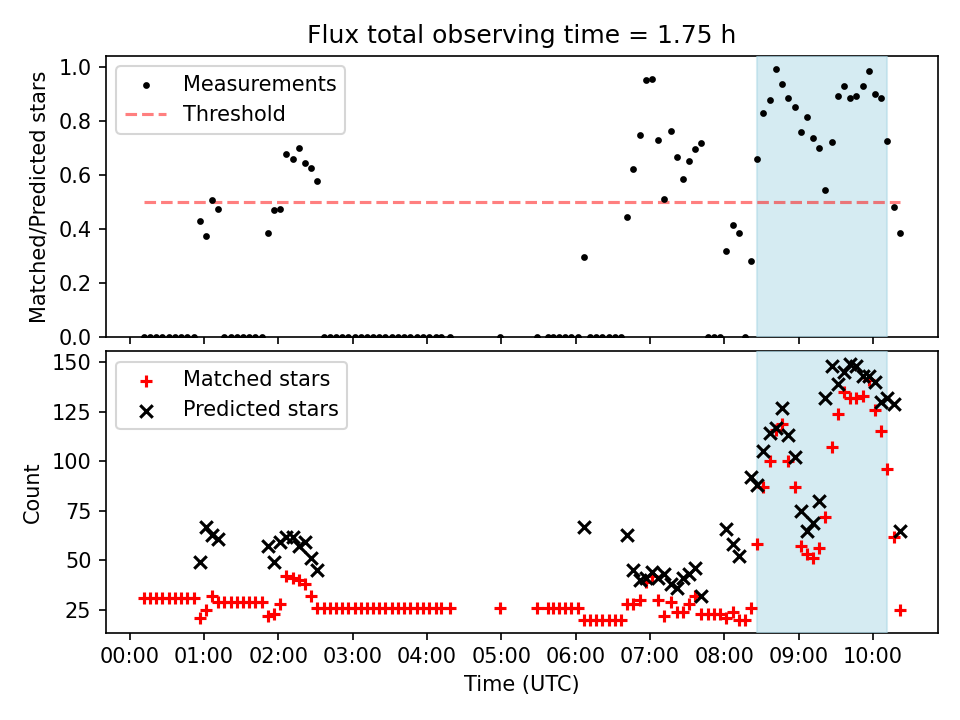 Flux total observing time = 1.75 h

Measurements
Threshold

Matched/Predicted stars

1.0
0.8
0.6
0.4
0.2
0.0

Matched stars
Predicted stars

Count

150
125
100
75
50
25

00:00 01:00 02:00 03:00 04:00 05:00 06:00 07:00 08:00 09:00 10:00

Time (UTC)